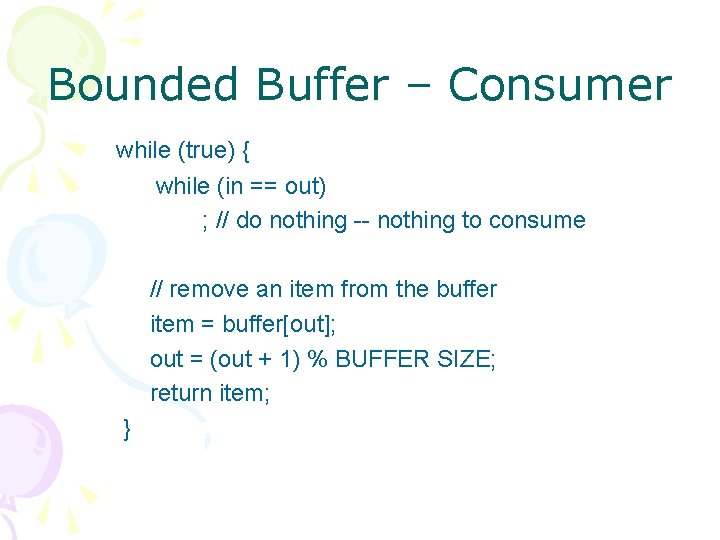 Bounded Buffer – Consumer

while (true) {
 while (in == out)
 ; // do nothing -- nothing to consume

 // remove an item from the buffer
 item = buffer[out];
 out = (out + 1) % BUFFER SIZE;
 return item;
}